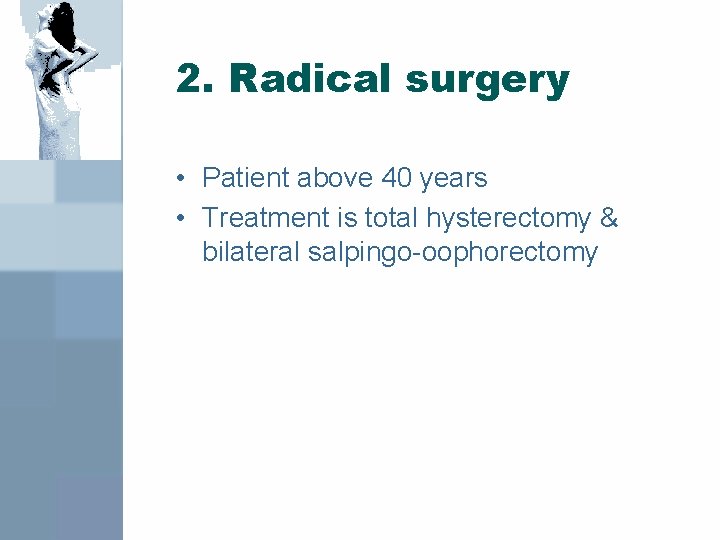 2. Radical surgery

• Patient above 40 years
• Treatment is total hysterectomy & bilateral salpingo-oophorectomy